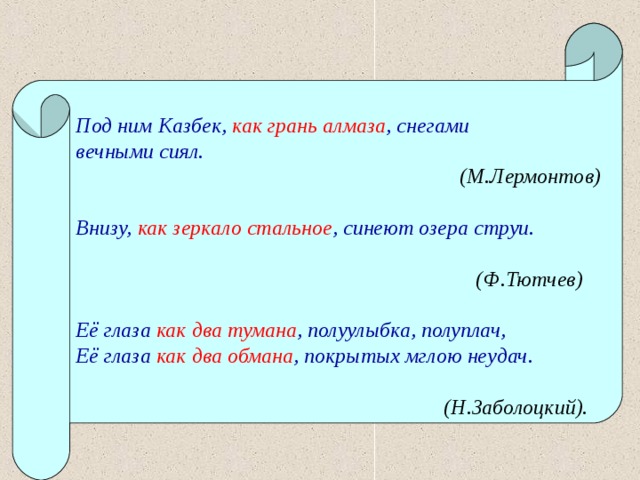 Под ним Казбек, как грань алмаза, снегами вечными сиял.

(М.Лермонтов)

Внизу, как зеркало стальное, синеют озера струи.

(Ф.Тютчев)

Её глаза как два тумана, полуулыбка, полуплач,
Её глаза как два обмана, покрытых мглою неудач.

(Н.Заболоцкий).